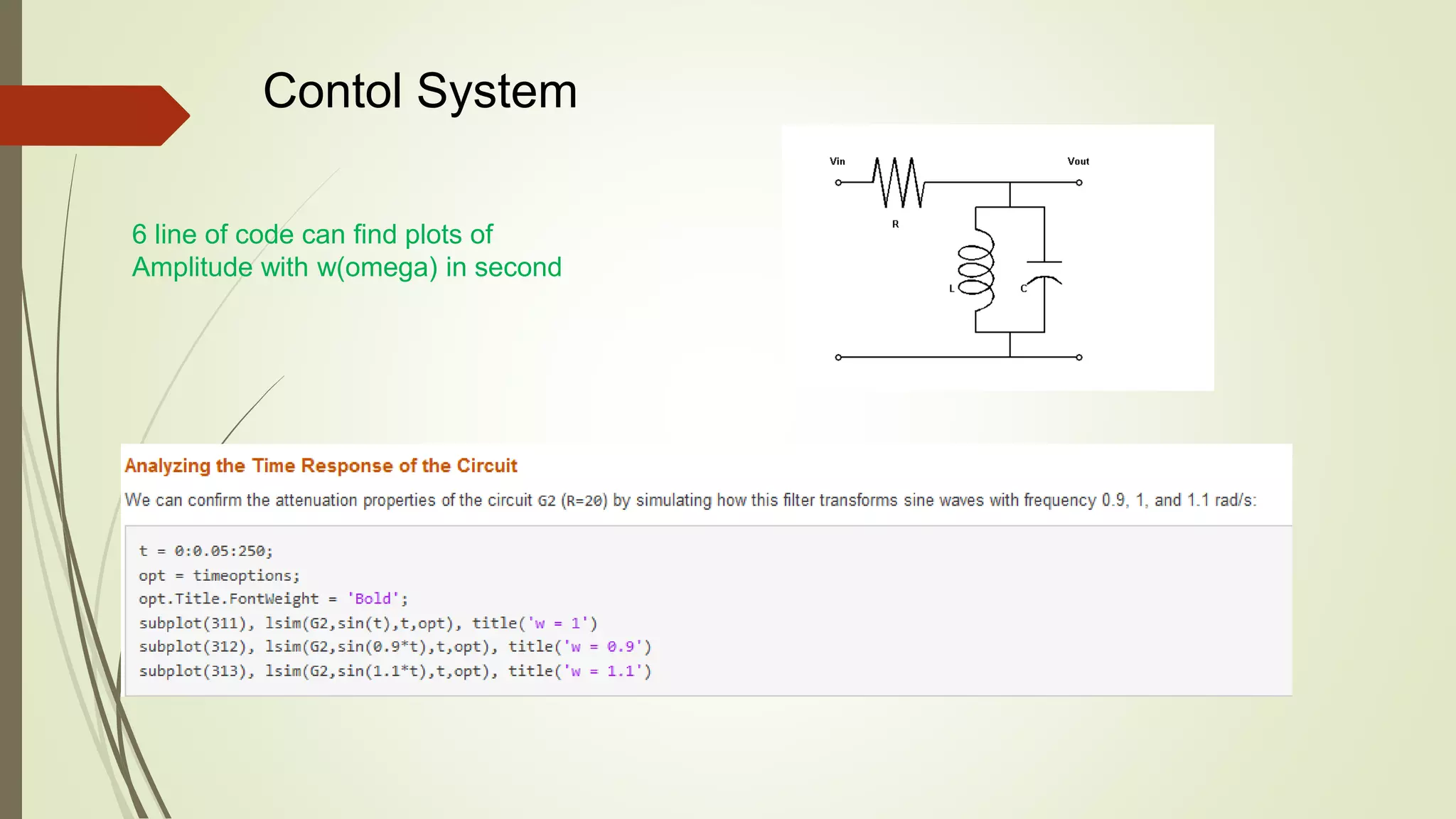 Contol System

6 line of code can find plots of Amplitude with w(omega) in second

Vin
Vout
R
L
C

Analyzing the Time Response of the Circuit

We can confirm the attenuation properties of the circuit G2 (R=20) by simulating how this filter transforms sine waves with frequency 0.9, 1, and 1.1 rad/s:

t = 0:0.05:250;
opt = timeoptions;
opt.Title.FontWeight = 'Bold';
subplot(311), lsim(G2,sin(t),t,opt), title('w = 1')
subplot(312), lsim(G2,sin(0.9*t),t,opt), title('w = 0.9')
subplot(313), lsim(G2,sin(1.1*t),t,opt), title('w = 1.1')